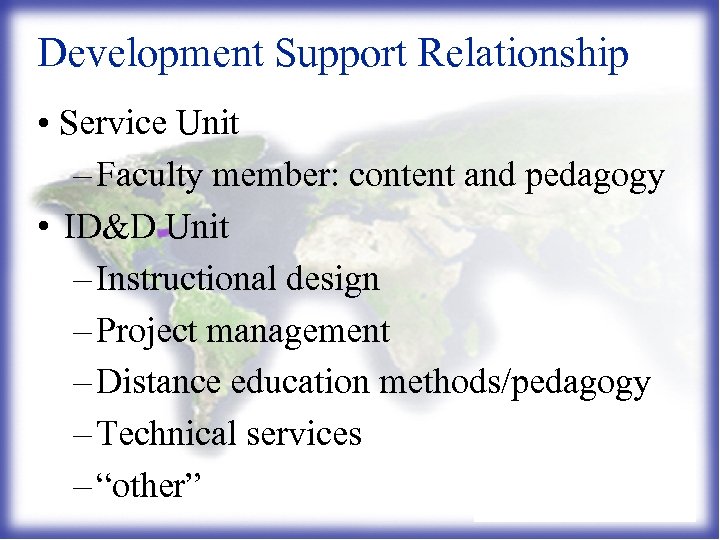 Development Support Relationship

• Service Unit
– Faculty member: content and pedagogy

• ID&D Unit
– Instructional design
– Project management
– Distance education methods/pedagogy
– Technical services
– “other”